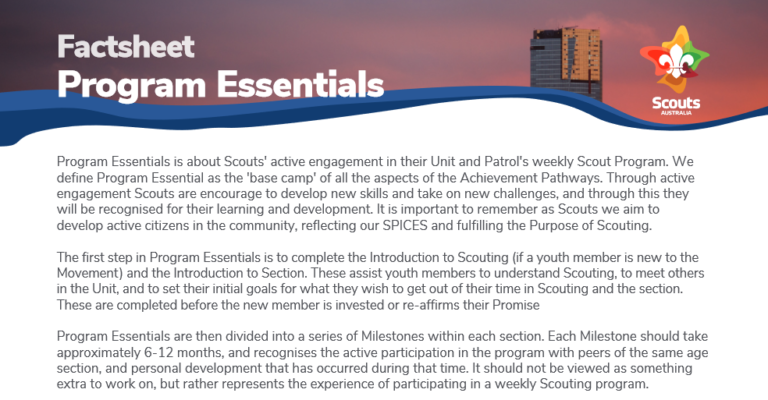 Factsheet
Program Essentials

Scouts
AUSTRALIA

Program Essentials is about Scouts' active engagement in their Unit and Patrol's weekly Scout Program. We define Program Essential as the 'base camp' of all the aspects of the Achievement Pathways. Through active engagement Scouts are encourage to develop new skills and take on new challenges, and through this they will be recognised for their learning and development. It is important to remember as Scouts we aim to develop active citizens in the community, reflecting our SPICES and fulfilling the Purpose of Scouting.

The first step in Program Essentials is to complete the Introduction to Scouting (if a youth member is new to the Movement) and the Introduction to Section. These assist youth members to understand Scouting, to meet others in the Unit, and to set their initial goals for what they wish to get out of their time in Scouting and the section. These are completed before the new member is invested or re-affirms their Promise

Program Essentials are then divided into a series of Milestones within each section. Each Milestone should take approximately 6-12 months, and recognises the active participation in the program with peers of the same age section, and personal development that has occurred during that time. It should not be viewed as something extra to work on, but rather represents the experience of participating in a weekly Scouting program.